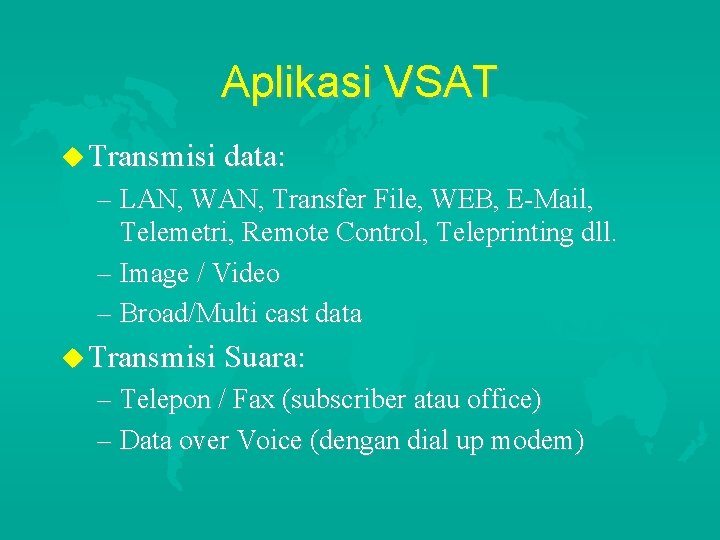 Aplikasi VSAT

Transmisi data:

– LAN, WAN, Transfer File, WEB, E-Mail, Telemetri, Remote Control, Teleprinting dll.

– Image / Video

– Broad/Multi cast data

Transmisi Suara:

– Telepon / Fax (subscriber atau office)

– Data over Voice (dengan dial up modem)